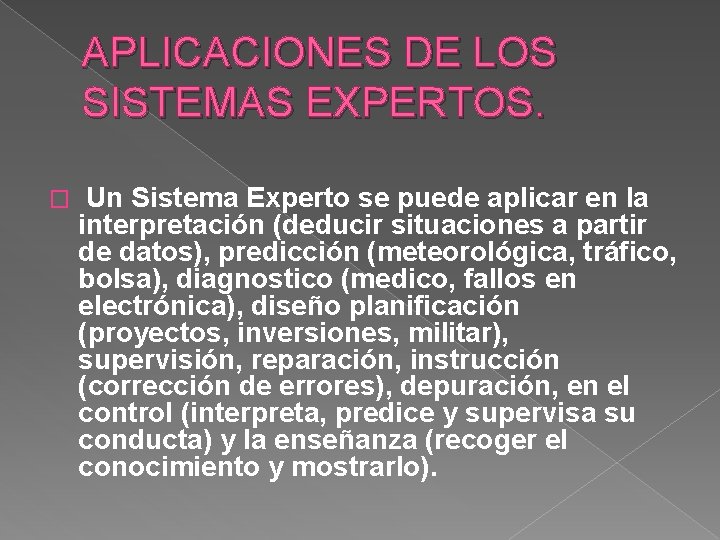 APLICACIONES DE LOS SISTEMAS EXPERTOS.

Un Sistema Experto se puede aplicar en la interpretación (deducir situaciones a partir de datos), predicción (meteorológica, tráfico, bolsa), diagnostico (medico, fallos en electrónica), diseño planificación (proyectos, inversiones, militar), supervisión, reparación, instrucción (corrección de errores), depuración, en el control (interpreta, predice y supervisa su conducta) y la enseñanza (recoger el conocimiento y mostrarlo).